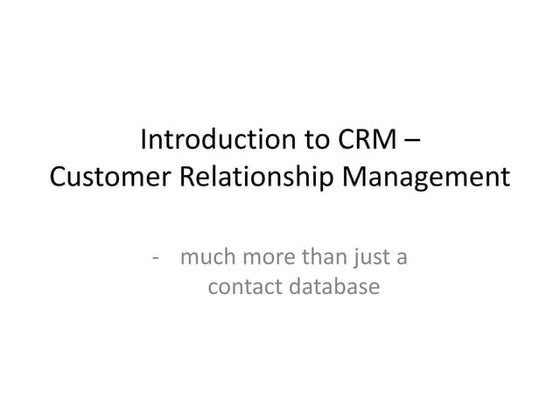 Introduction to CRM –
Customer Relationship Management

- much more than just a contact database